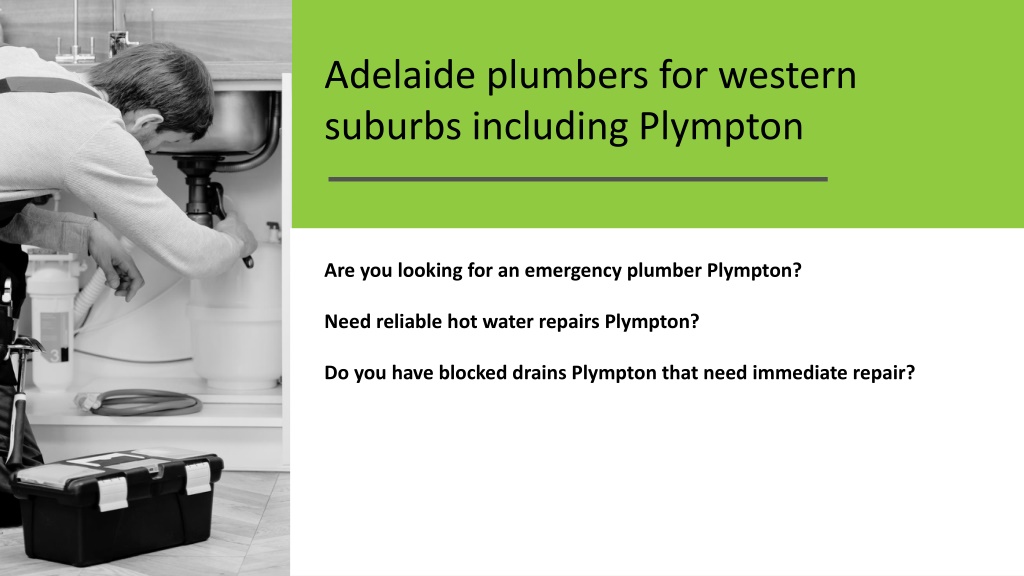 Adelaide plumbers for western suburbs including Plympton

Are you looking for an emergency plumber Plympton?

Need reliable hot water repairs Plympton?

Do you have blocked drains Plympton that need immediate repair?